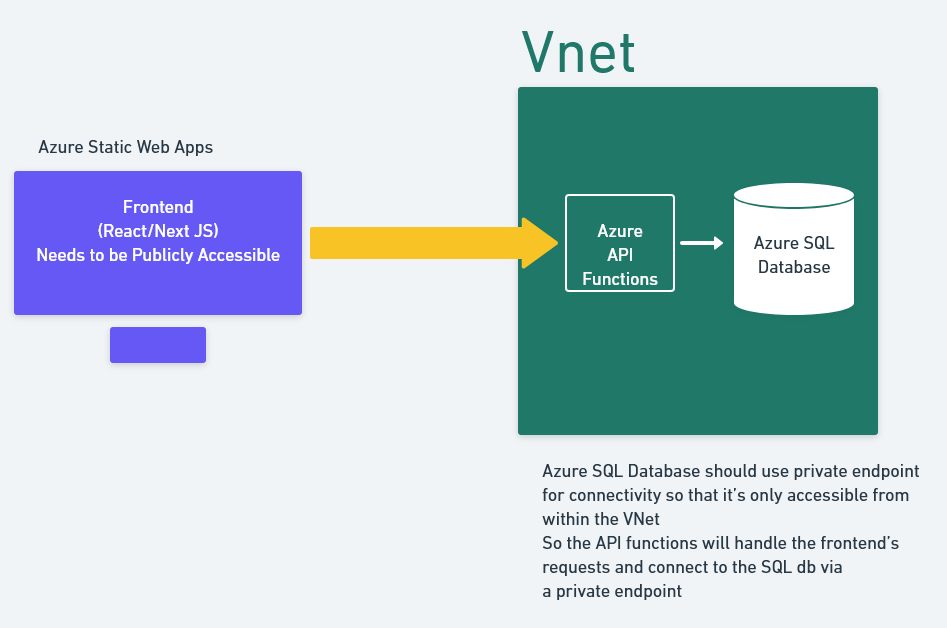 Vnet

Azure Static Web Apps

Frontend
(React/Next JS)
Needs to be Publicly Accessible

Azure
API
Functions

Azure SQL
Database

Azure SQL Database should use private endpoint for connectivity so that it's only accessible from within the VNet
So the API functions will handle the frontend's requests and connect to the SQL db via a private endpoint